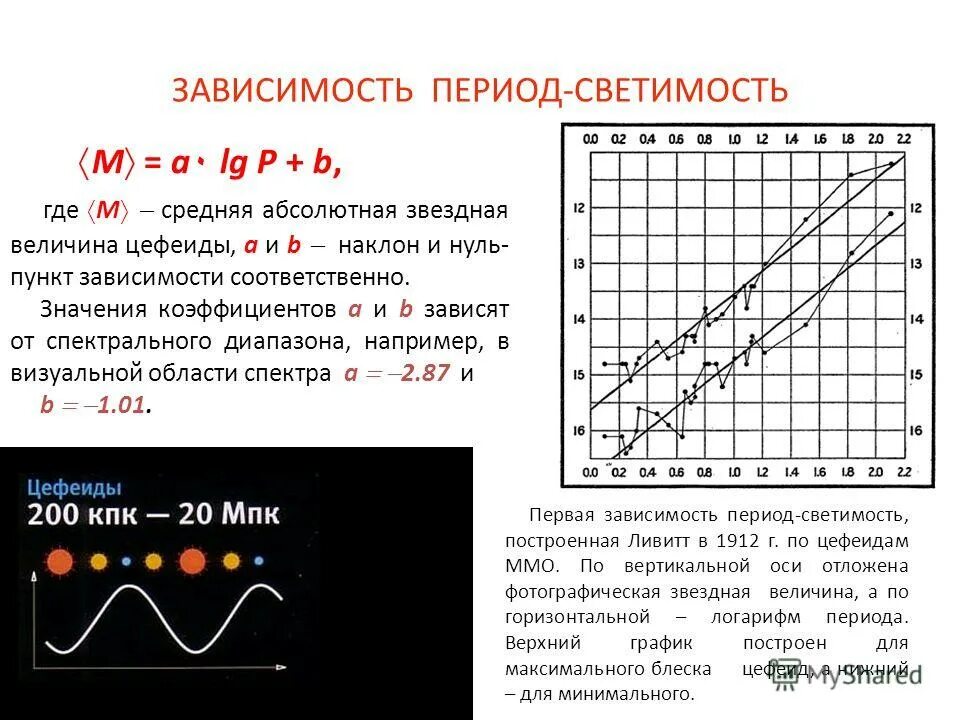 ЗАВИСИМОСТЬ ПЕРИОД-СВЕТИМОСТЬ

$\langle M \rangle = a \cdot \lg P + b,$

где $\langle M \rangle$ – средняя абсолютная звездная величина цефеиды, $a$ и $b$ – наклон и нуль-пункт зависимости соответственно.

Значения коэффициентов $a$ и $b$ зависят от спектрального диапазона, например, в визуальной области спектра $a = -2.87$ и $b = -1.01$.

0.0 0.2 0.4 0.6 0.8 1.0 1.2 1.4 1.6 1.8 2.0 2.2

12 13 14 15 16

12 13 14 15 16

0.0 0.2 0.4 0.6 0.8 1.0 1.2 1.4 1.6 1.8 2.0 2.2

Цефеиды
200 кпк — 20 Мпк

Первая зависимость период-светимость, построенная Ливитт в 1912 г. по цефеидам ММО. По вертикальной оси отложена фотографическая звездная величина, а по горизонтальной – логарифм периода. Верхний график построен для максимального блеска цефеид, а нижний – для минимального.

MyShared